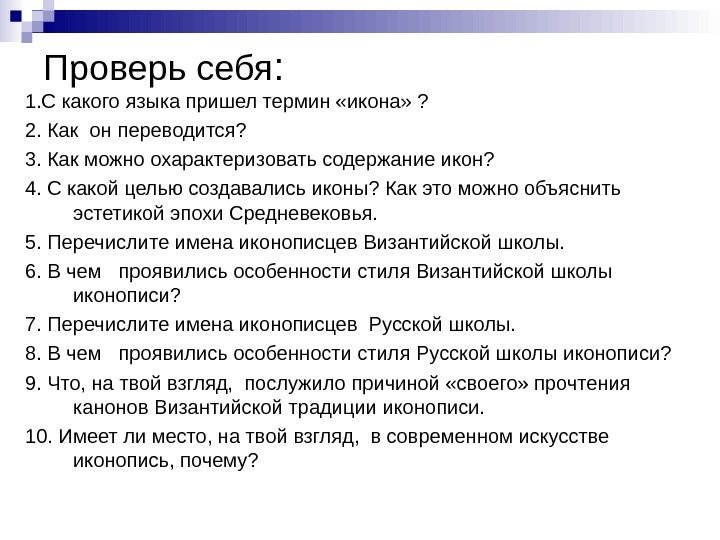 Проверь себя:

1.С какого языка пришел термин «икона» ?

2. Как он переводится?

3. Как можно охарактеризовать содержание икон?

4. С какой целью создавались иконы? Как это можно объяснить эстетикой эпохи Средневековья.

5. Перечислите имена иконописцев Византийской школы.

6. В чем проявились особенности стиля Византийской школы иконописи?

7. Перечислите имена иконописцев Русской школы.

8. В чем проявились особенности стиля Русской школы иконописи?

9. Что, на твой взгляд, послужило причиной «своего» прочтения канонов Византийской традиции иконописи.

10. Имеет ли место, на твой взгляд, в современном искусстве иконопись, почему?